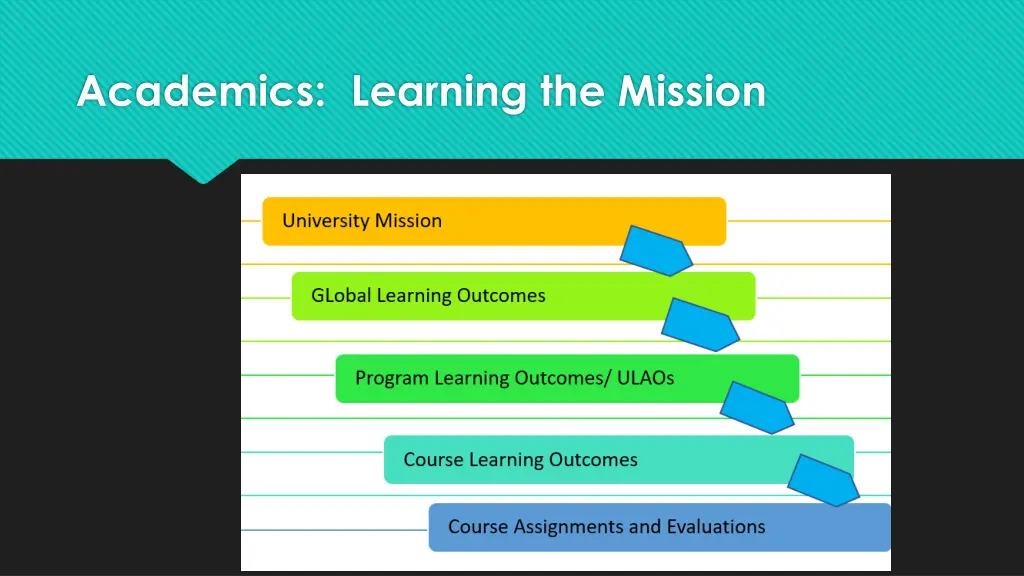 Academics: Learning the Mission

University Mission

GLobal Learning Outcomes

Program Learning Outcomes/ ULAOs

Course Learning Outcomes

Course Assignments and Evaluations